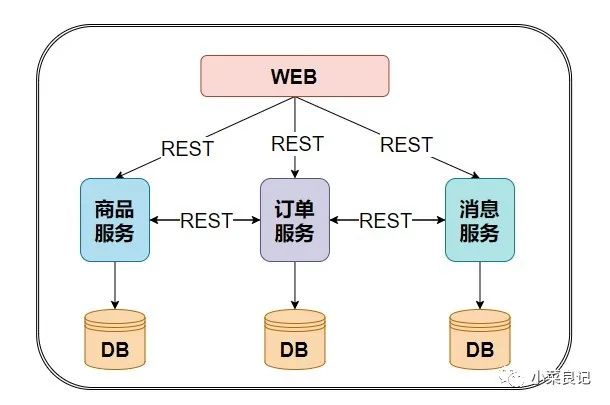 WEB

REST
REST
REST

商品服务
REST
订单服务
REST
消息服务

DB
DB
DB

小菜良记